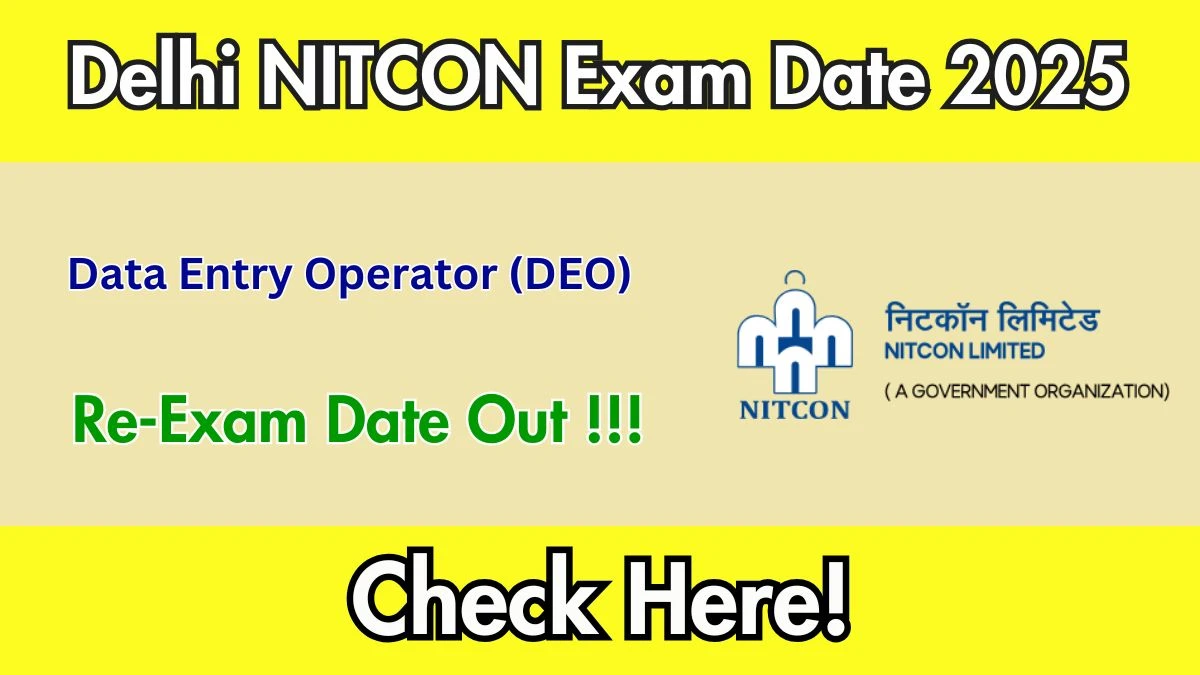 Delhi NITCON Exam Date 2025

Data Entry Operator (DEO)

Re-Exam Date Out !!!

NITCON

निटकॉन लिमिटेड
NITCON LIMITED
( A GOVERNMENT ORGANIZATION)

Check Here!